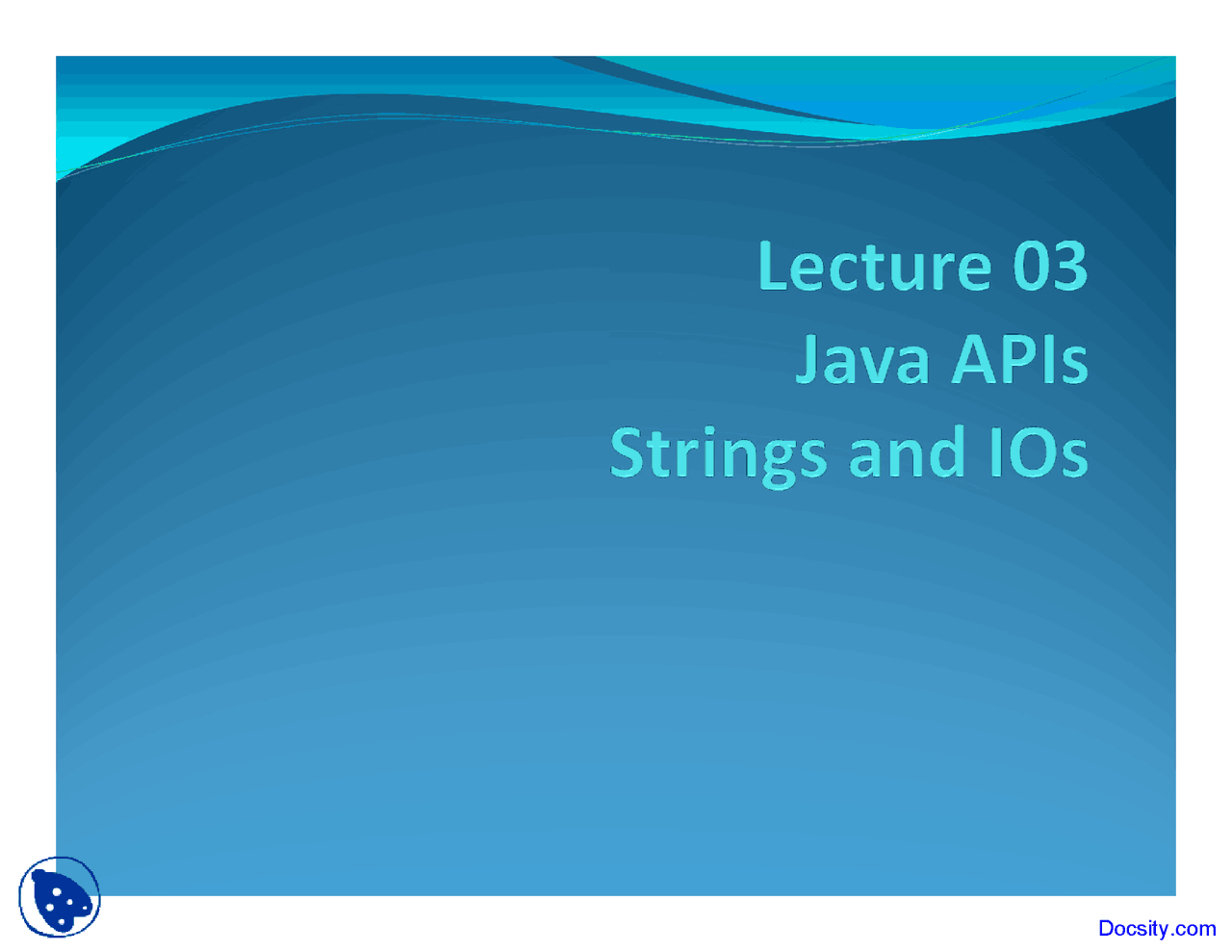 Lecture 03
Java APIs
Strings and IOs

Docsity.com